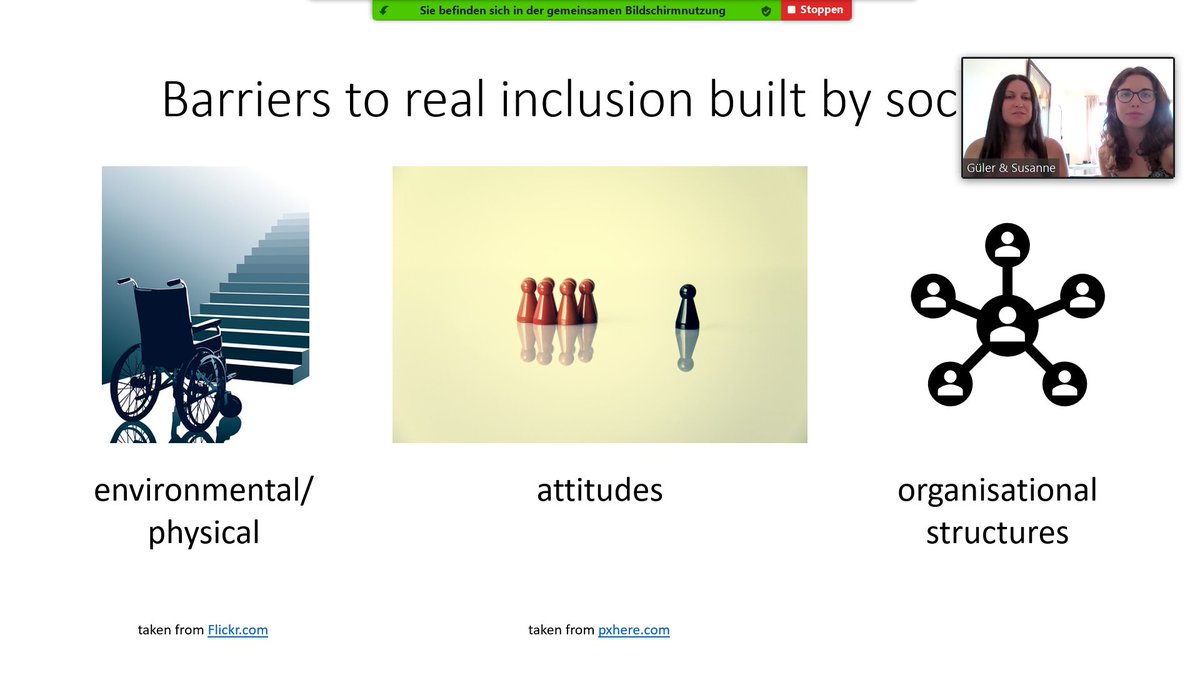 Sie befinden sich in der gemeinsamen Bildschirmnutzung

Stoppen

Barriers to real inclusion built by soc

Güler & Susanne

environmental/ physical

attitudes

organisational structures

taken from Flickr.com

taken from pxhere.com